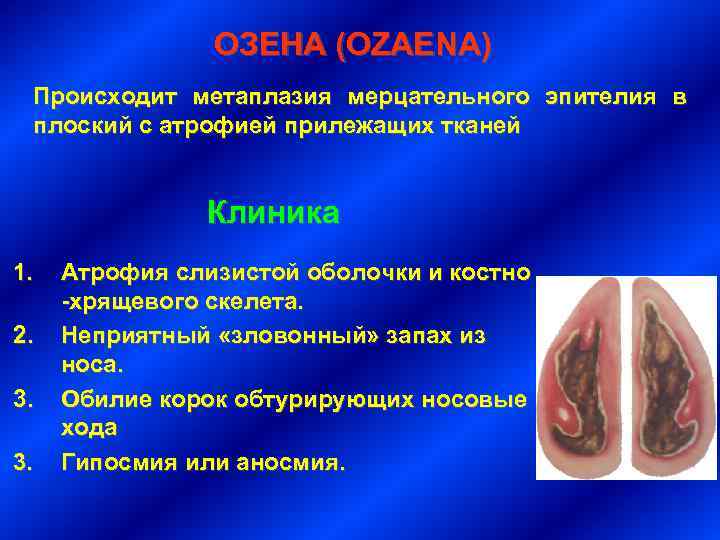 ОЗЕНА (OZAENA)

Происходит метаплазия мерцательного эпителия в плоский с атрофией прилежащих тканей

Клиника

1. Атрофия слизистой оболочки и костно -хрящевого скелета.
2. Неприятный «зловонный» запах из носа.
3. Обилие корок обтурирующих носовые хода
3. Гипосмия или аносмия.